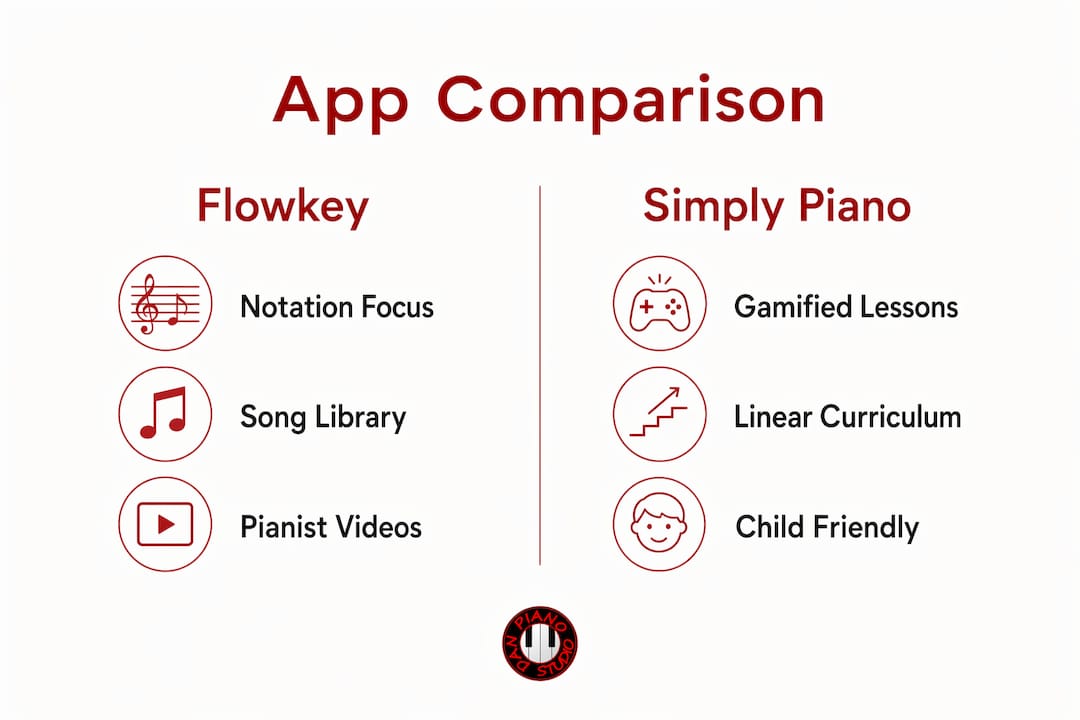 App Comparison

Flowkey

Notation Focus

Song Library

Pianist Videos

Simply Piano

Gamified Lessons

Linear Curriculum

Child Friendly

DAN PIANO STUDIO